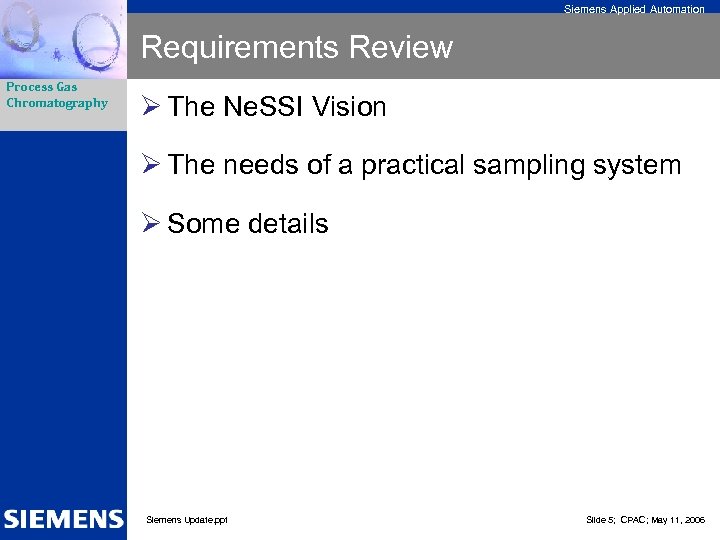 Siemens Applied Automation

Requirements Review

Process Gas Chromatography

➢ The NeSSI Vision

➢ The needs of a practical sampling system

➢ Some details

SIEMENS

Siemens Update.ppt

Slide 5; CPAC; May 11, 2006